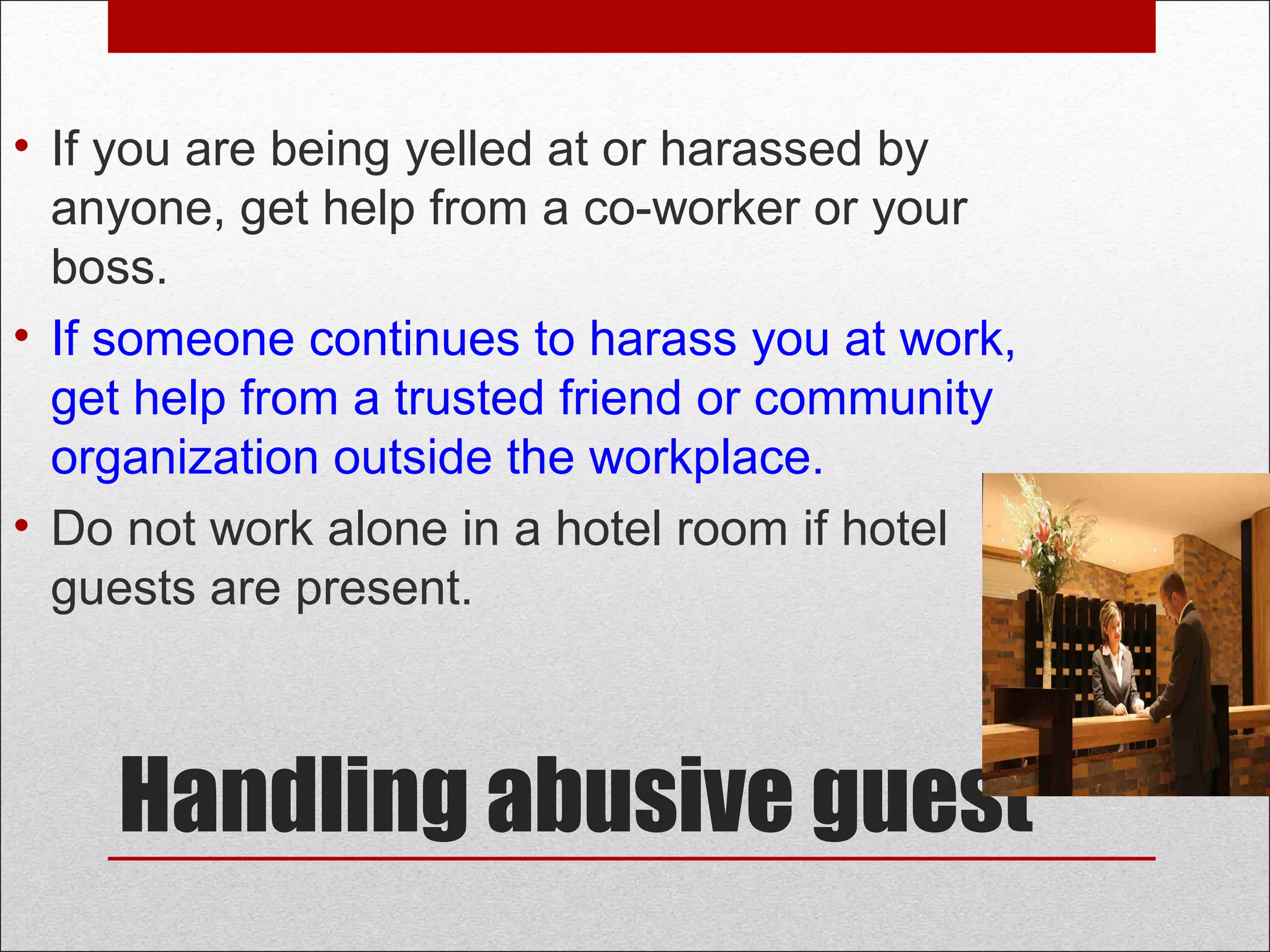 • If you are being yelled at or harassed by anyone, get help from a co-worker or your boss.

• If someone continues to harass you at work, get help from a trusted friend or community organization outside the workplace.

• Do not work alone in a hotel room if hotel guests are present.

Handling abusive guest